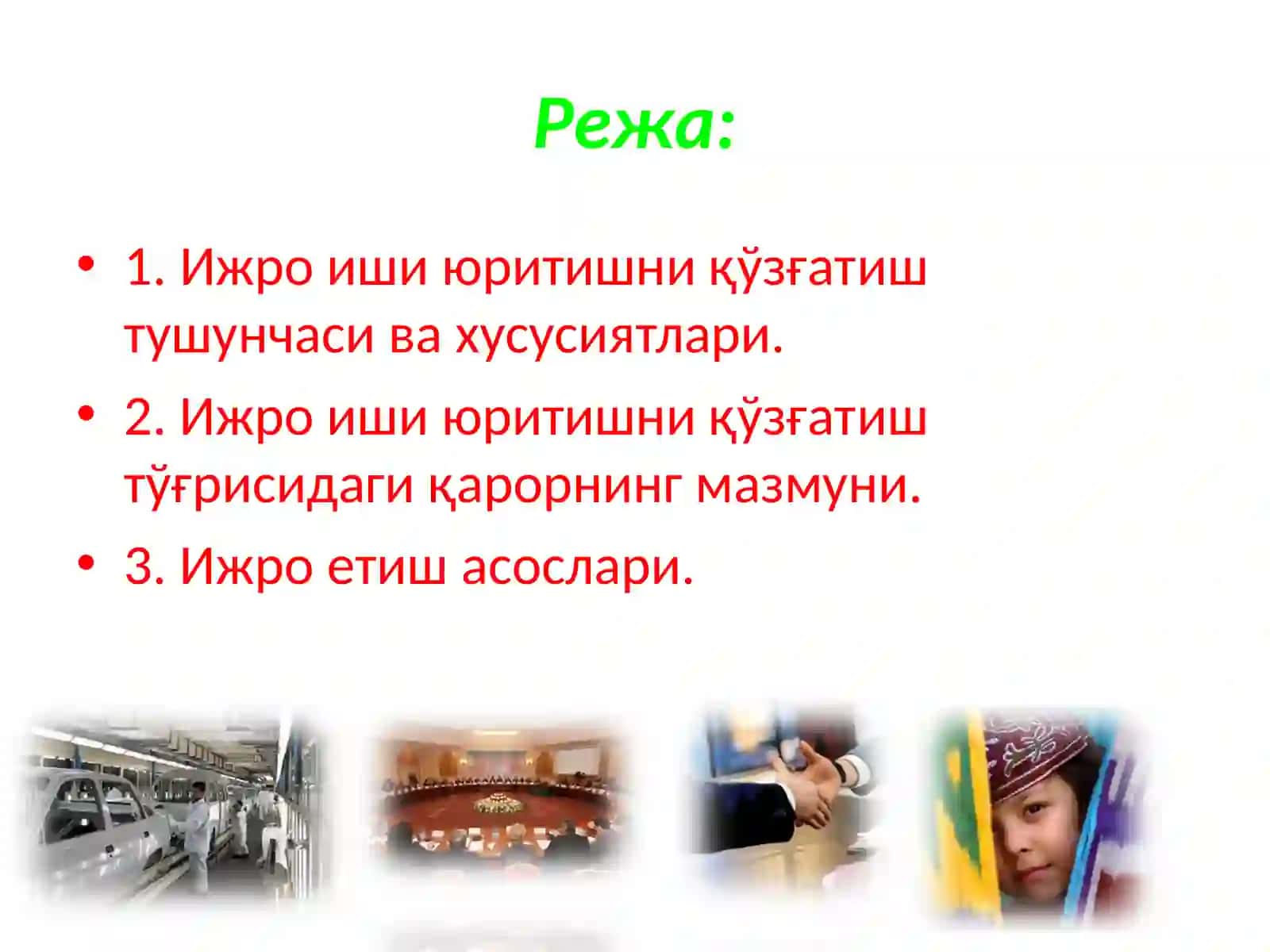 Режа:

• 1. Ижро иши юритишни қўзғатиш тушунчаси ва хусусиятлари.
• 2. Ижро иши юритишни қўзғатиш тўғрисидаги қарорнинг мазмуни.
• 3. Ижро етиш асослари.